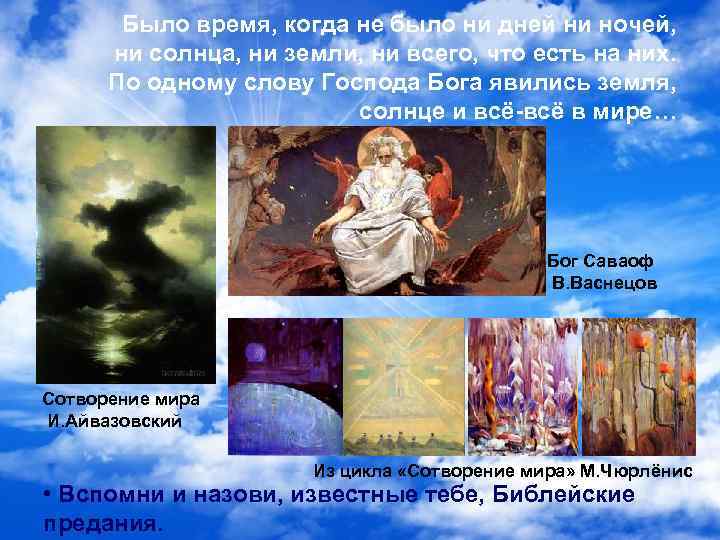 Было время, когда не было ни дней ни ночей, ни солнца, ни земли, ни всего, что есть на них. По одному слову Господа Бога явились земля, солнце и всё-всё в мире…

Бог Саваоф
В.Васнецов

Сотворение мира
И.Айвазовский

Из цикла «Сотворение мира» М.Чюрлёнис

• Вспомни и назови, известные тебе, Библейские предания.